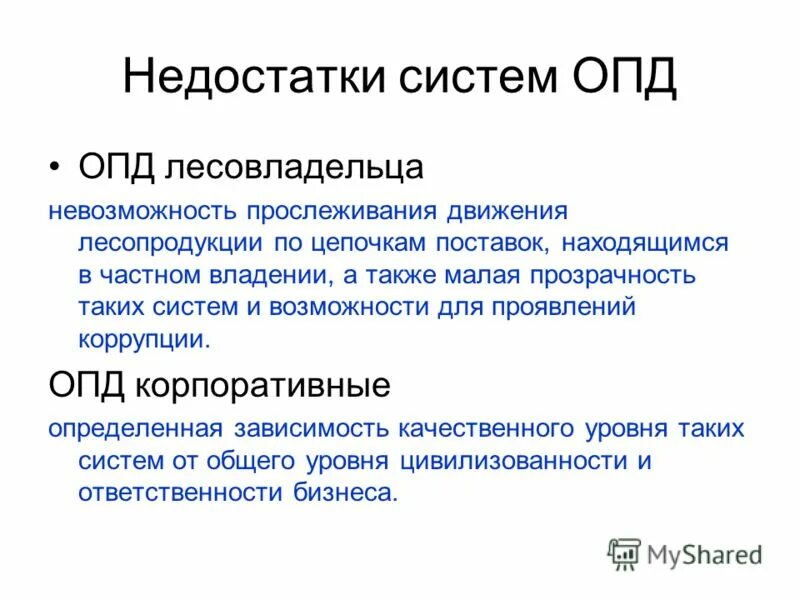 Недостатки систем ОПД

• ОПД лесовладельца

невозможность прослеживания движения лесопродукции по цепочкам поставок, находящимся в частном владении, а также малая прозрачность таких систем и возможности для проявлений коррупции.

ОПД корпоративные

определенная зависимость качественного уровня таких систем от общего уровня цивилизованности и ответственности бизнеса.

MyShared